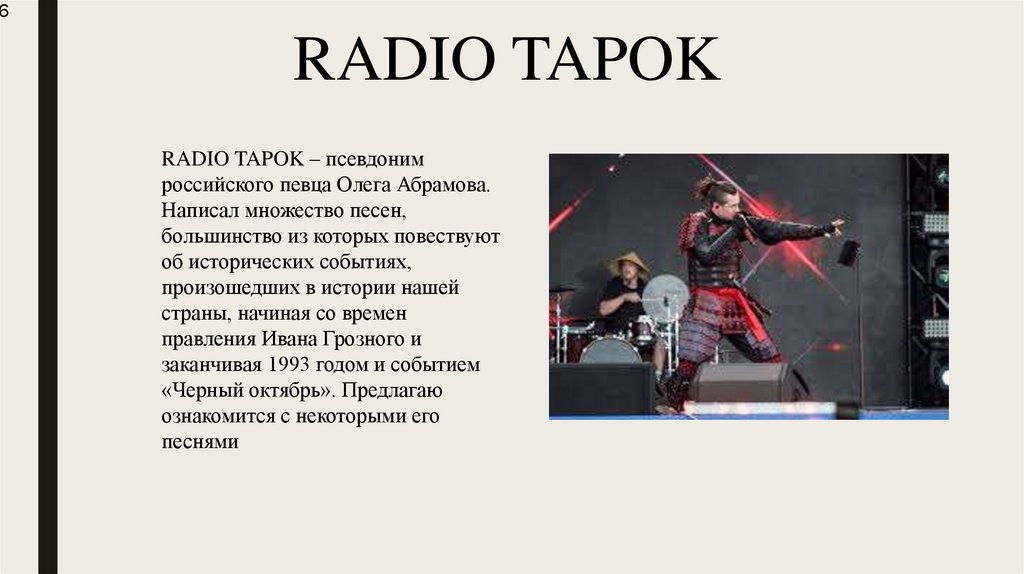 6

RADIO TAPOK

RADIO TAPOK – псевдоним российского певца Олега Абрамова. Написал множество песен, большинство из которых повествуют об исторических событиях, произошедших в истории нашей страны, начиная со времен правления Ивана Грозного и заканчивая 1993 годом и событием «Черный октябрь». Предлагаю ознакомится с некоторыми его песнями